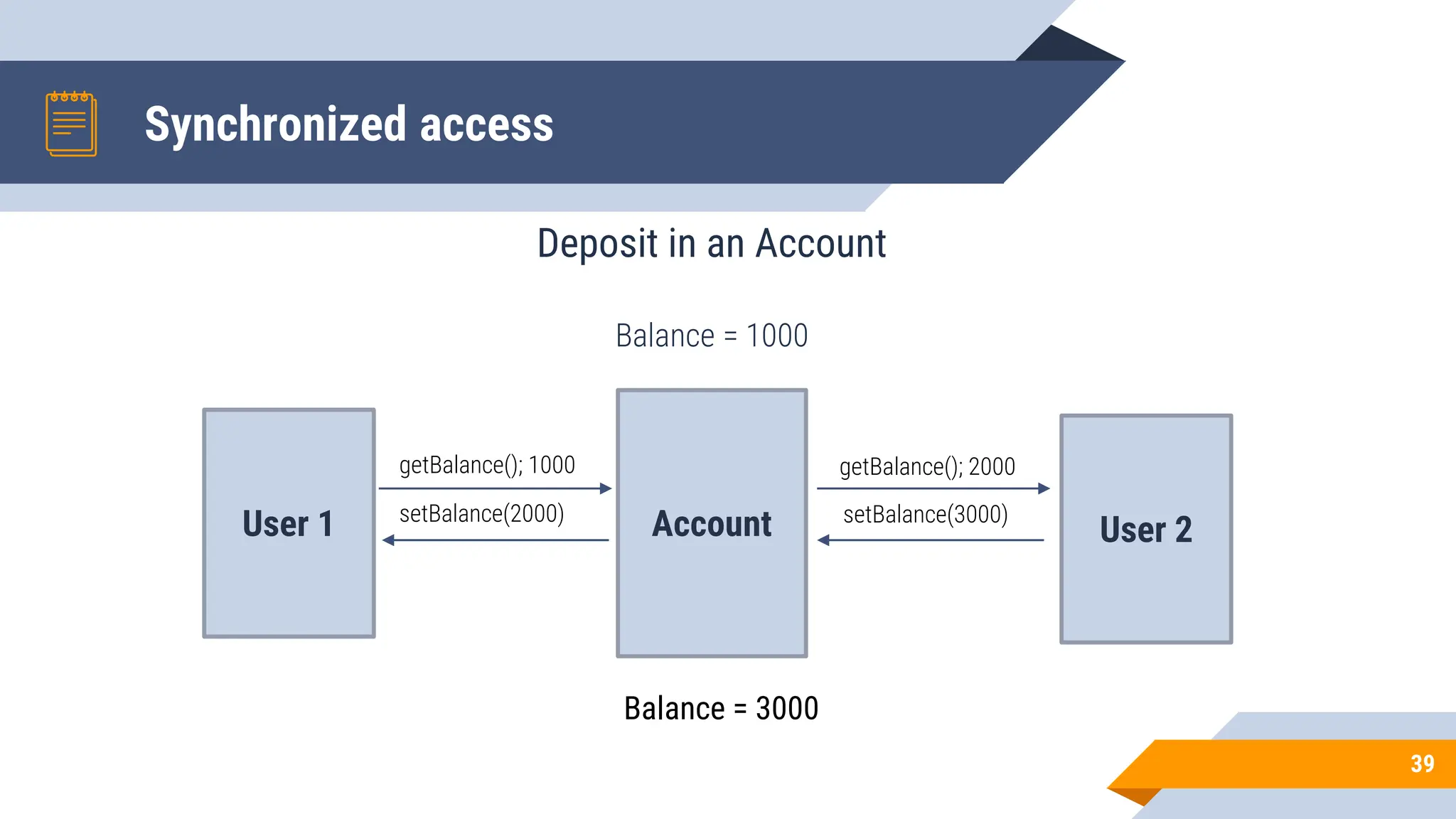 Synchronized access

Deposit in an Account

Balance = 1000

User 1

getBalance(); 1000

setBalance(2000)

Account

getBalance(); 2000

setBalance(3000)

User 2

Balance = 3000

39